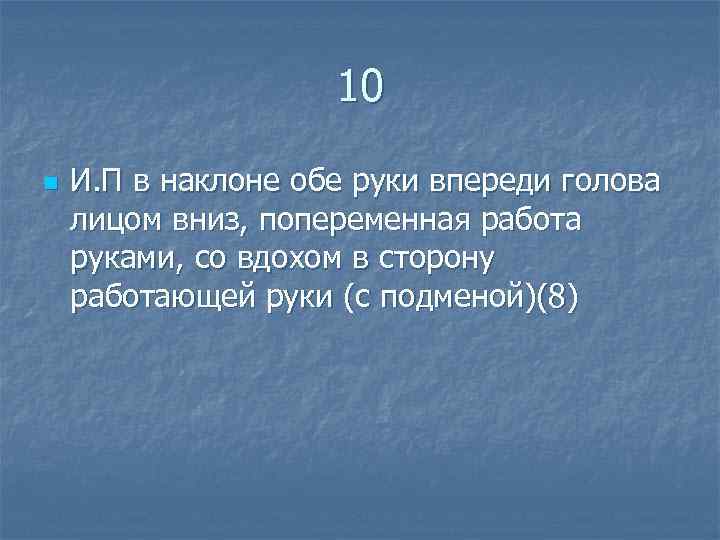 10

И.П в наклоне обе руки впереди голова лицом вниз, попеременная работа руками, со вдохом в сторону работающей руки (с подменой)(8)